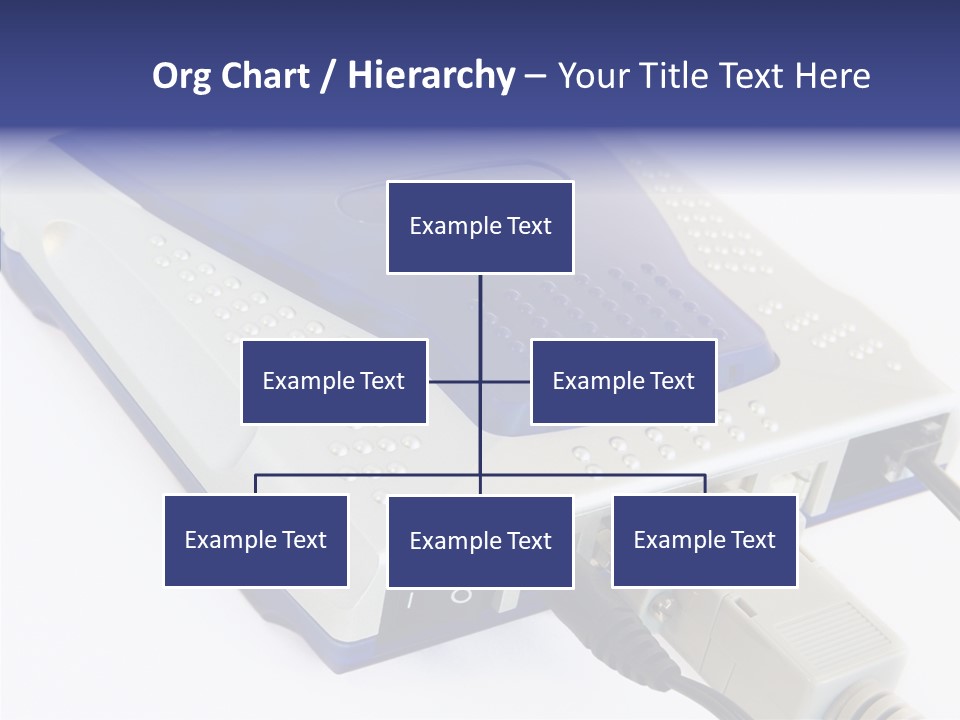 Org Chart / Hierarchy – Your Title Text Here

Example Text

Example Text

Example Text

Example Text

Example Text

Example Text